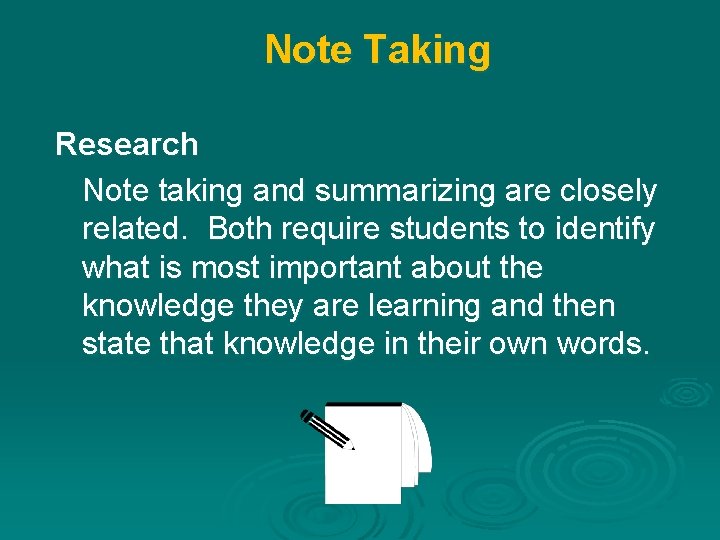 Note Taking

Research

Note taking and summarizing are closely related. Both require students to identify what is most important about the knowledge they are learning and then state that knowledge in their own words.